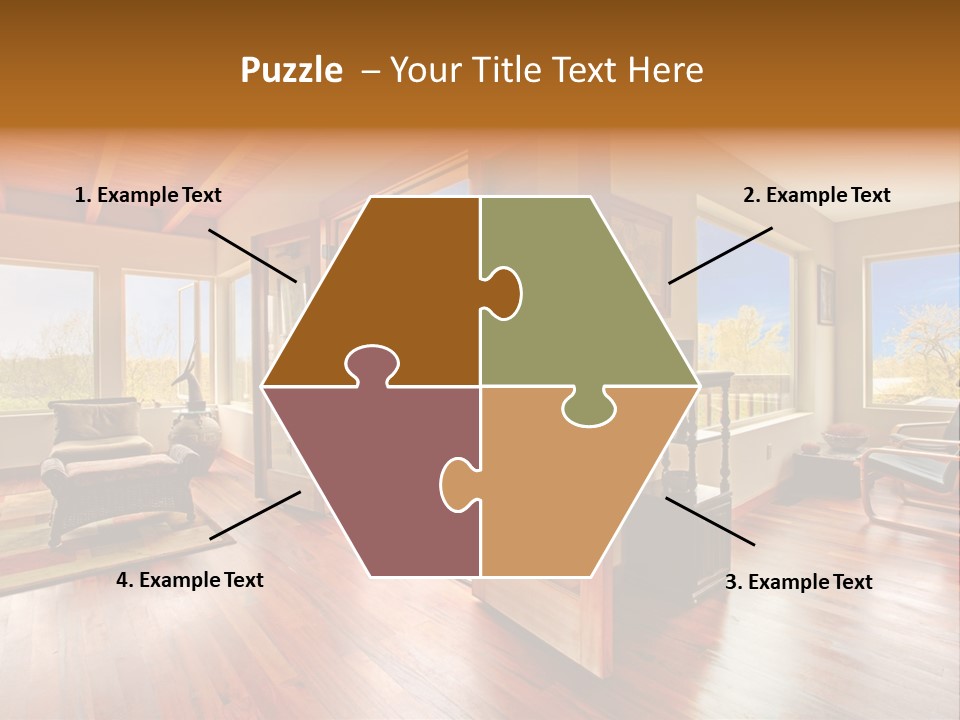 Puzzle – Your Title Text Here

1. Example Text

2. Example Text

4. Example Text

3. Example Text